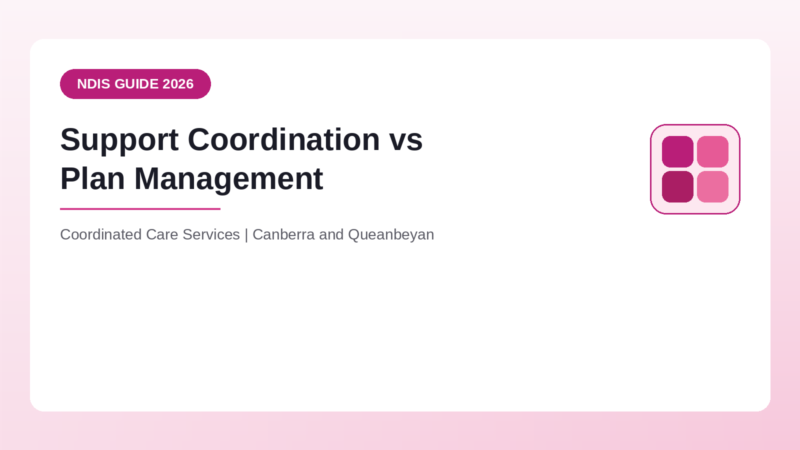 NDIS GUIDE 2026

Support Coordination vs Plan Management

Coordinated Care Services | Canberra and Queanbeyan